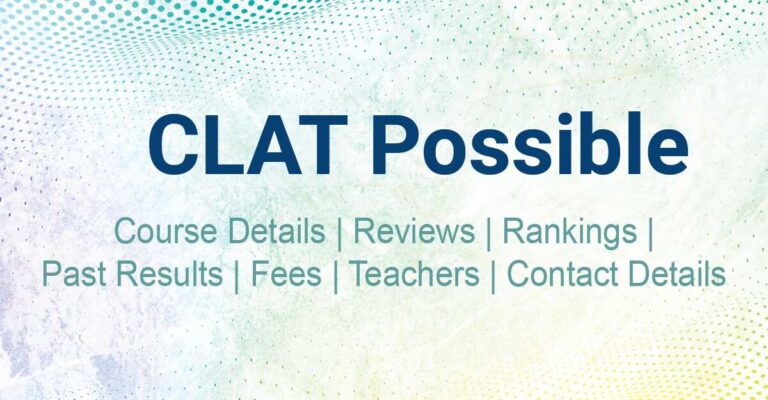 CLAT Possible

Course Details | Reviews | Rankings | Past Results | Fees | Teachers | Contact Details